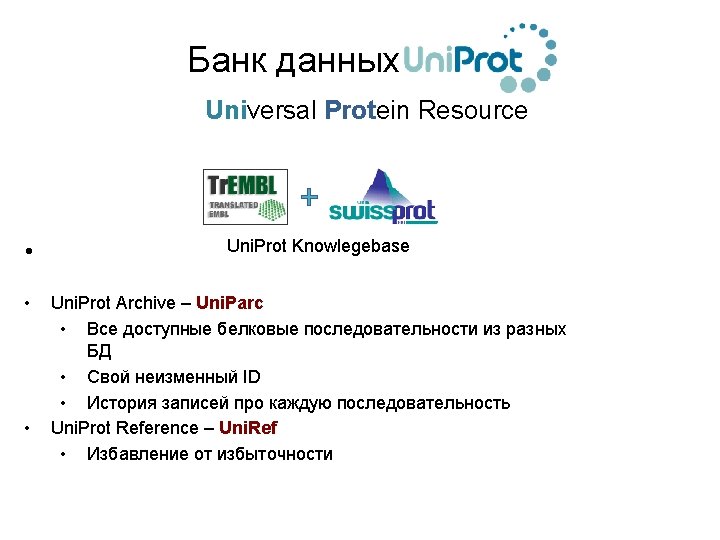 Банк данных UniProt

Universal Protein Resource

TrEMBL TRANSLATED EMBL + swissprot

• UniProt Knowlegebase

• UniProt Archive – UniParc
  • Все доступные белковые последовательности из разных БД
  • Свой неизменный ID
  • История записей про каждую последовательность
• UniProt Reference – UniRef
  • Избавление от избыточности